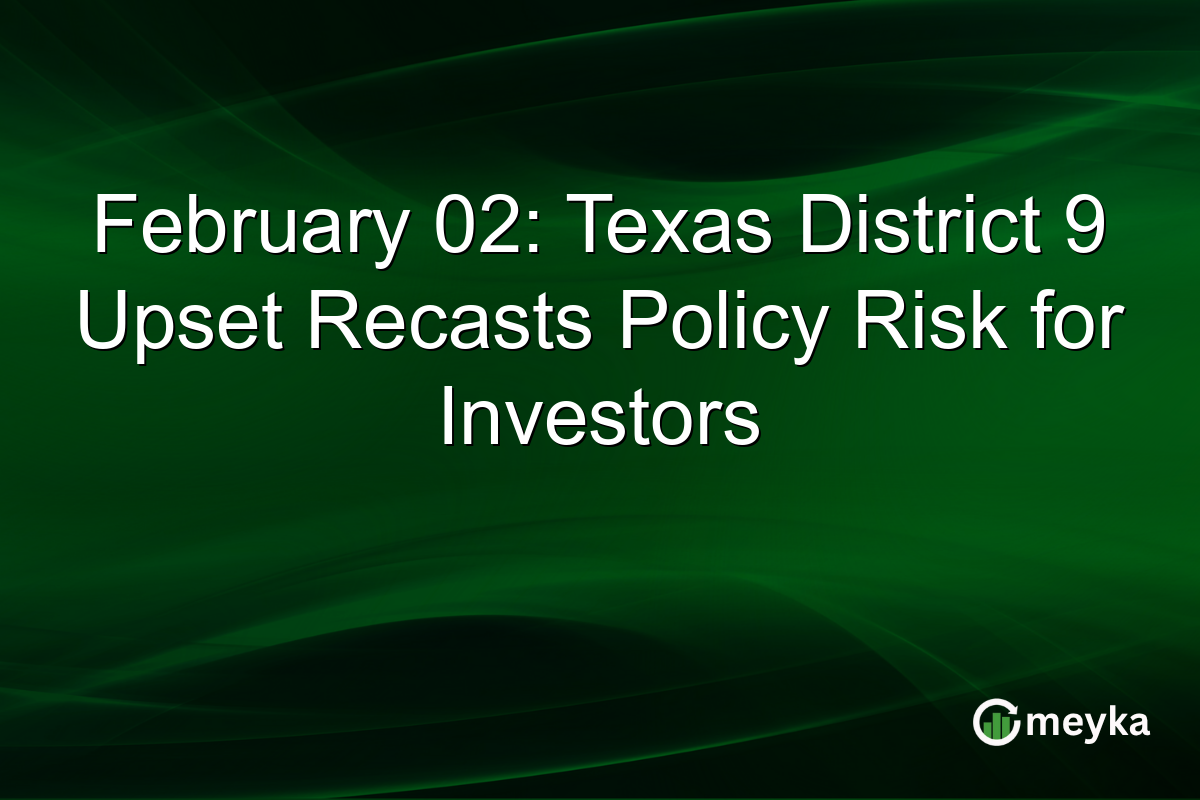 February 02: Texas District 9 Upset Recasts Policy Risk for Investors

meyka